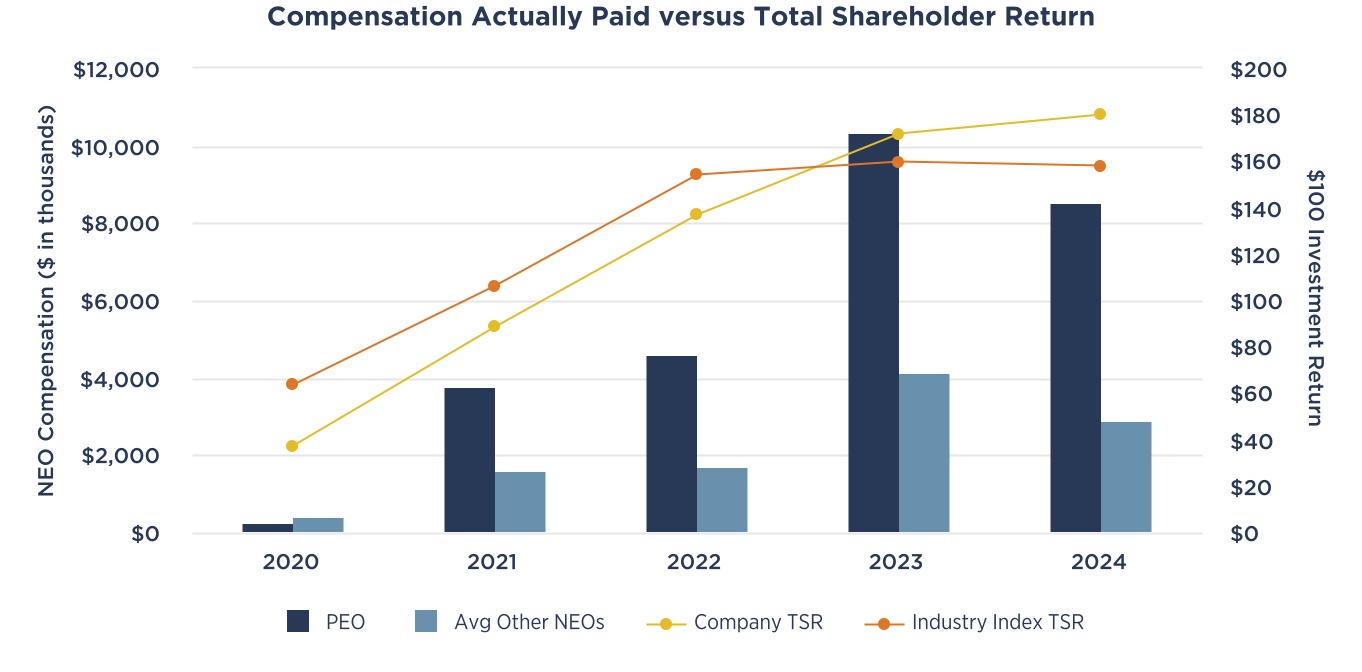 Compensation Actually Paid versus Total Shareholder Return

NEO Compensation ($ in thousands)

$12,000
$10,000
$8,000
$6,000
$4,000
$2,000
$0

$100 Investment Return

$200
$180
$160
$140
$120
$100
$80
$60
$40
$20
$0

2020
2021
2022
2023
2024

PEO
Avg Other NEOs
Company TSR
Industry Index TSR